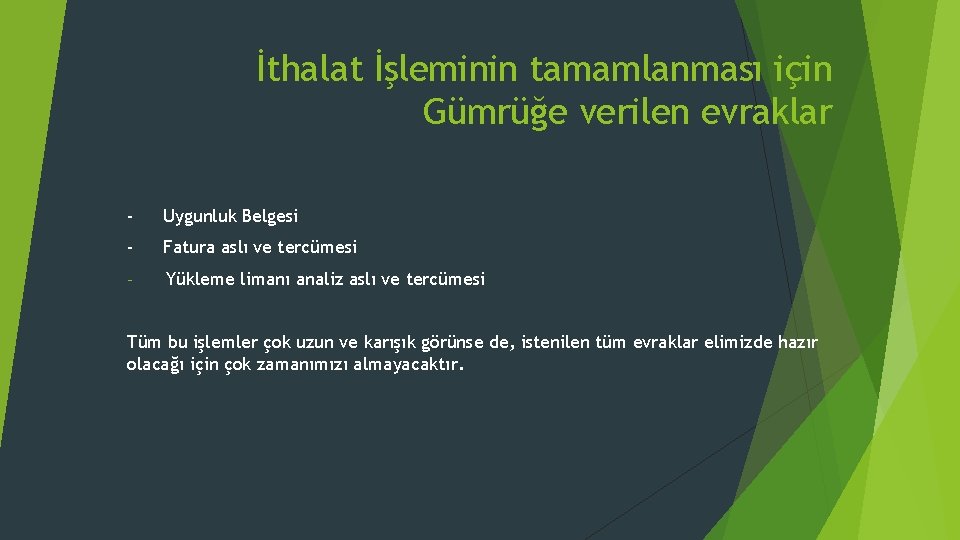 İthalat İşleminin tamamlanması için Gümrüğe verilen evraklar

- Uygunluk Belgesi
- Fatura aslı ve tercümesi
- Yükleme limanı analiz aslı ve tercümesi

Tüm bu işlemler çok uzun ve karışık görünse de, istenilen tüm evraklar elimizde hazır olacağı için çok zamanımızı almayacaktır.